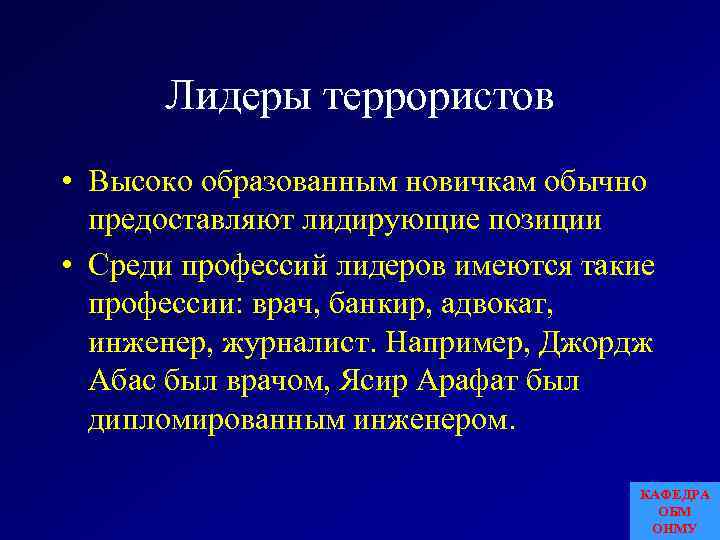 Лидеры террористов

• Высоко образованным новичкам обычно предоставляют лидирующие позиции

• Среди профессий лидеров имеются такие профессии: врач, банкир, адвокат, инженер, журналист. Например, Джордж Абас был врачом, Ясир Арафат был дипломированным инженером.

КАФЕДРА ОБМ ОНМУ